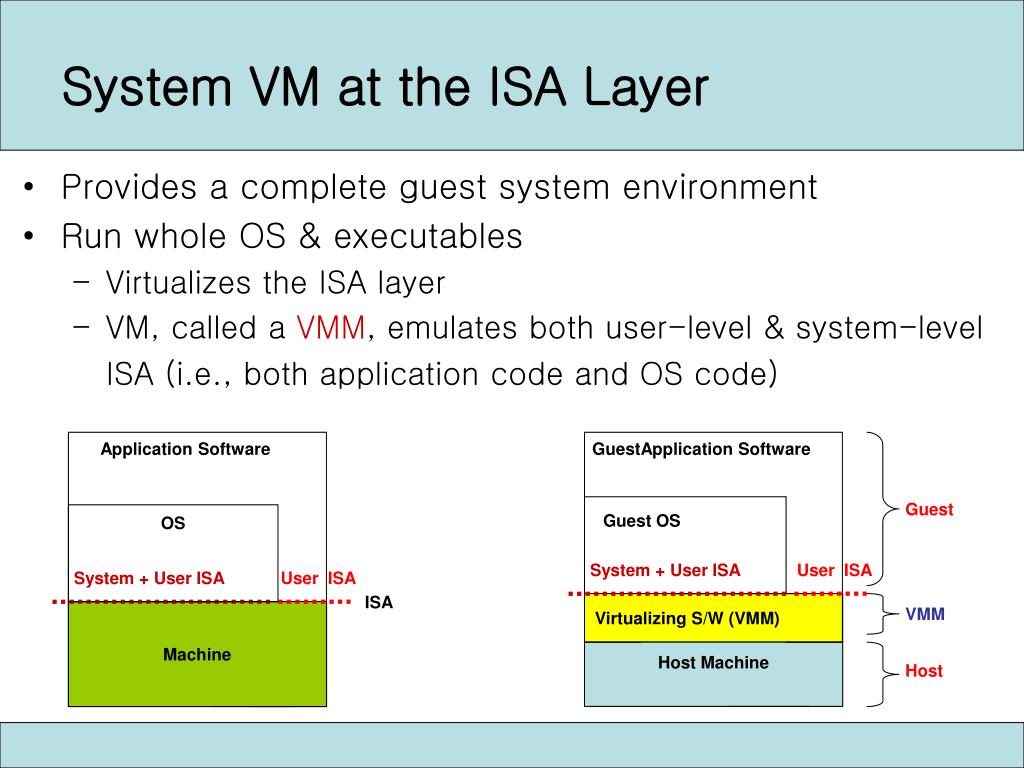 System VM at the ISA Layer

• Provides a complete guest system environment
• Run whole OS & executables
 – Virtualizes the ISA layer
 – VM, called a VMM, emulates both user-level & system-level ISA (i.e., both application code and OS code)

Application Software
OS
System + User ISA
User ISA
ISA
Machine

GuestApplication Software
Guest OS
System + User ISA
User ISA
Virtualizing S/W (VMM)
Host Machine
Guest
VMM
Host